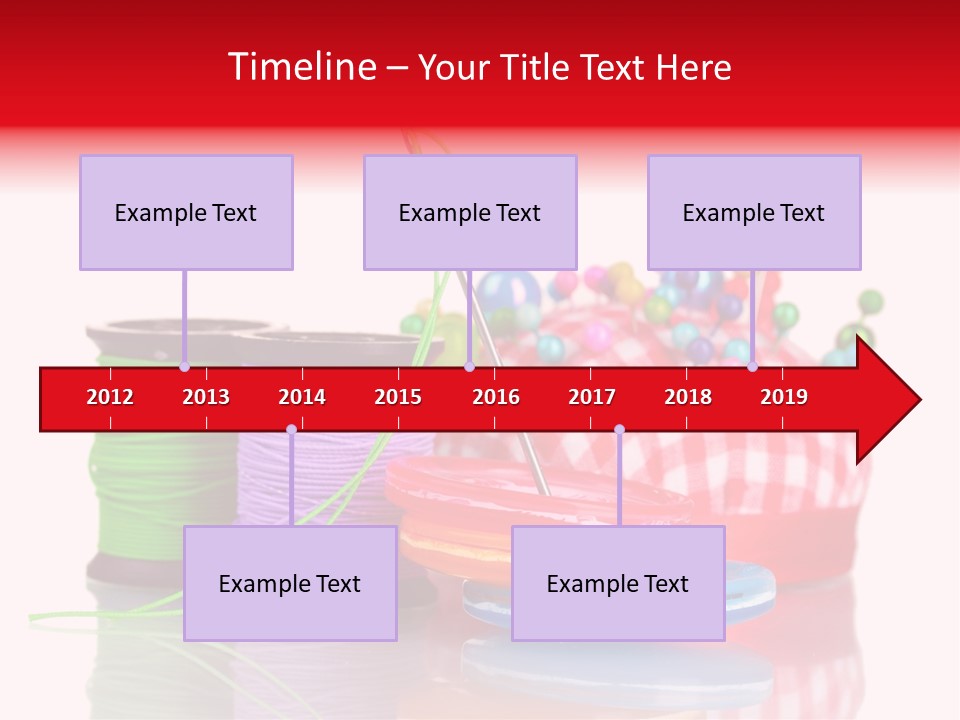 Timeline – Your Title Text Here

Example Text

Example Text

Example Text

2012 2013 2014 2015 2016 2017 2018 2019

Example Text

Example Text